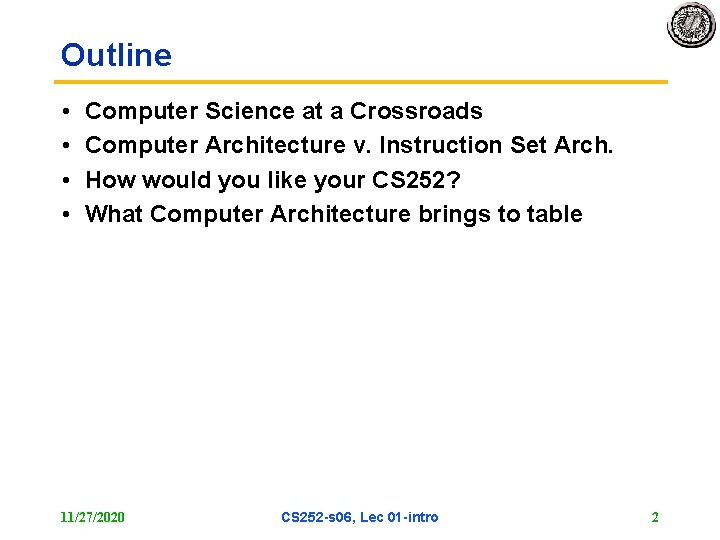 Outline

• Computer Science at a Crossroads
• Computer Architecture v. Instruction Set Arch.
• How would you like your CS252?
• What Computer Architecture brings to table

11/27/2020
CS252-s06, Lec 01-intro
2